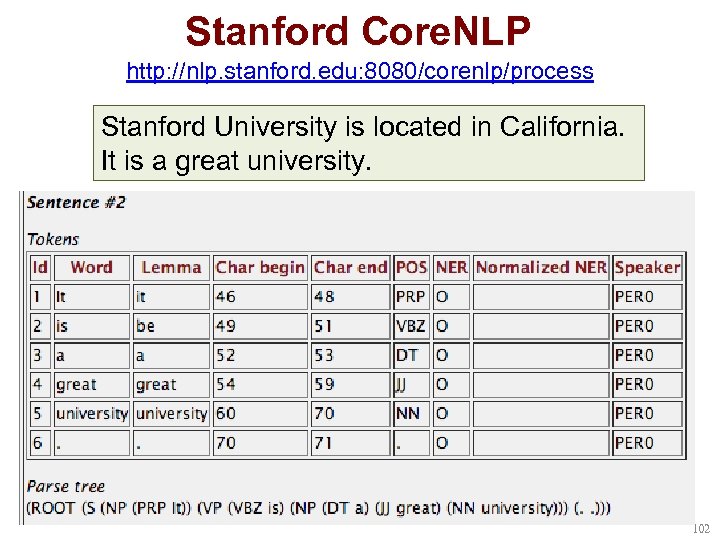 Stanford CoreNLP

http://nlp.stanford.edu:8080/corenlp/process

Stanford University is located in California. It is a great university.

Sentence #2

Tokens

| Id | Word | Lemma | Char begin | Char end | POS | NER | Normalized NER | Speaker |
|---|---|---|---|---|---|---|---|---|
| 1 | It | it | 46 | 48 | PRP | O | | PER0 |
| 2 | is | be | 49 | 51 | VBZ | O | | PER0 |
| 3 | a | a | 52 | 53 | DT | O | | PER0 |
| 4 | great | great | 54 | 59 | JJ | O | | PER0 |
| 5 | university | university | 60 | 70 | NN | O | | PER0 |
| 6 | . | . | 70 | 71 | . | O | | PER0 |

Parse tree

(ROOT (S (NP (PRP It)) (VP (VBZ is) (NP (DT a) (JJ great) (NN university))) (. .)))

102